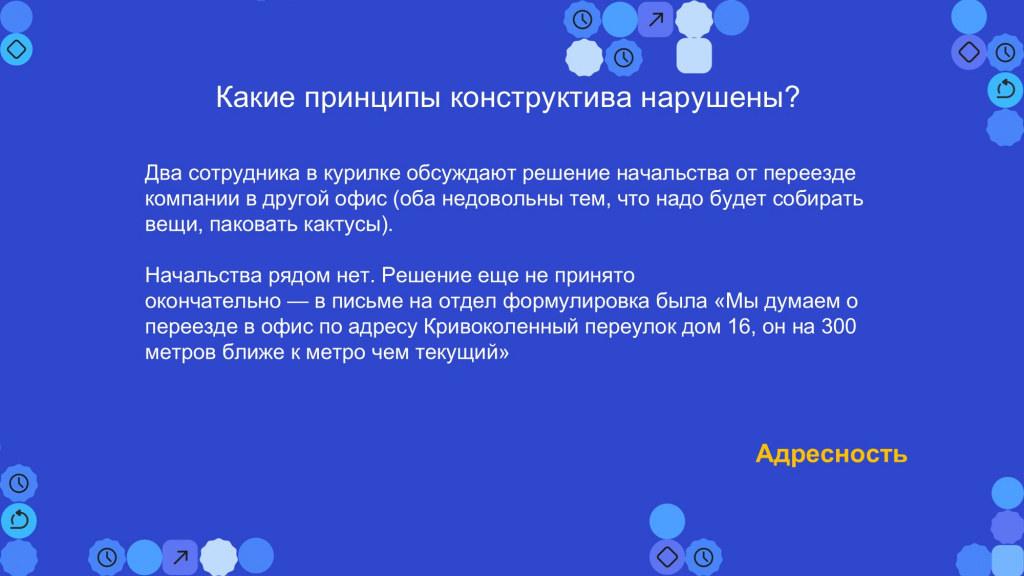 Какие принципы конструктива нарушены?

Два сотрудника в курилке обсуждают решение начальства от переезде компании в другой офис (оба недовольны тем, что надо будет собирать вещи, паковать кактусы).

Начальства рядом нет. Решение еще не принято окончательно — в письме на отдел формулировка была «Мы думаем о переезде в офис по адресу Кривоколенный переулок дом 16, он на 300 метров ближе к метро чем текущий»

Адресность